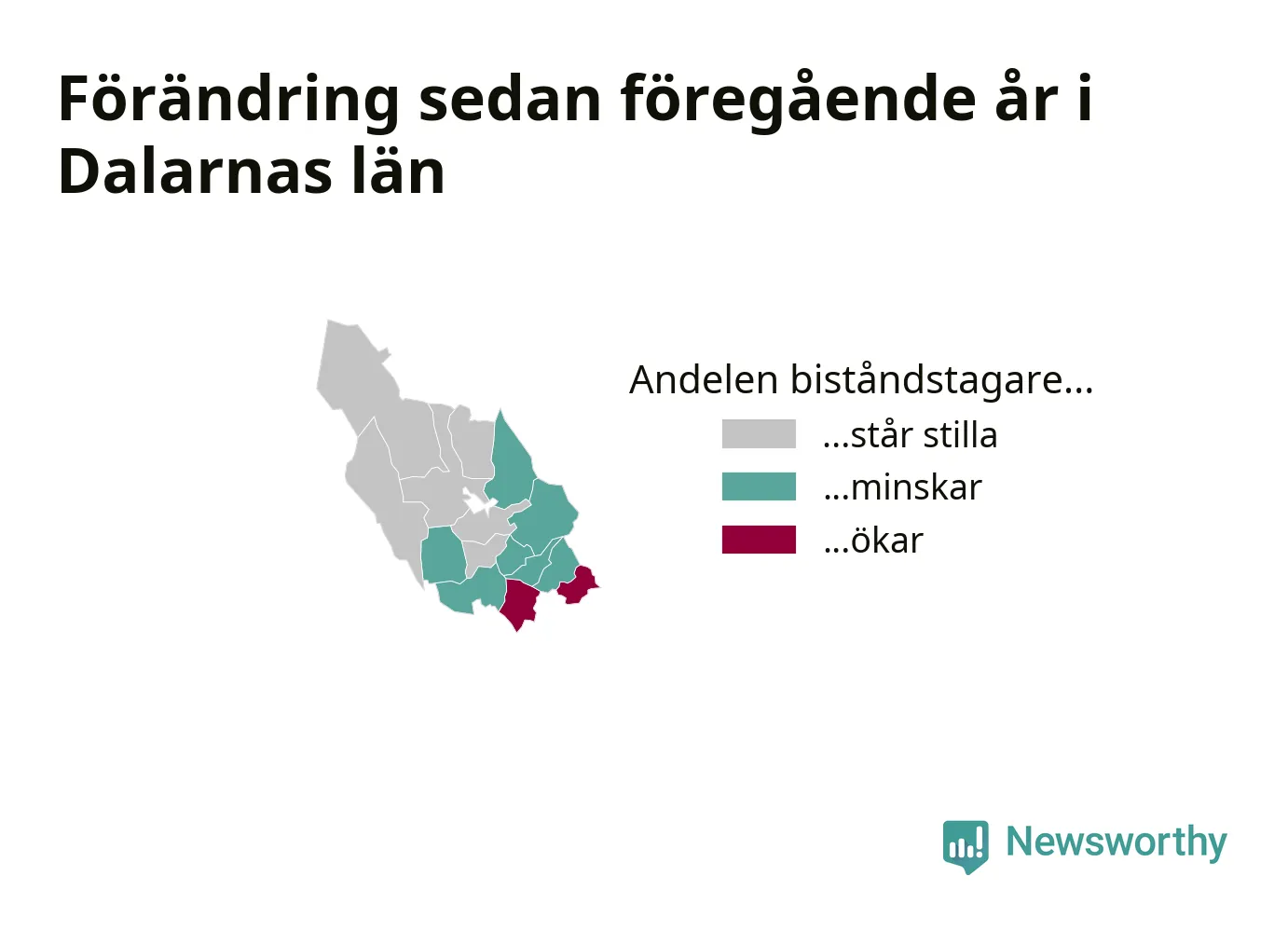 Förändring sedan föregående år i Dalarnas län

Andelen biståndstagare...

...står stilla

...minskar

...ökar

Newsworthy